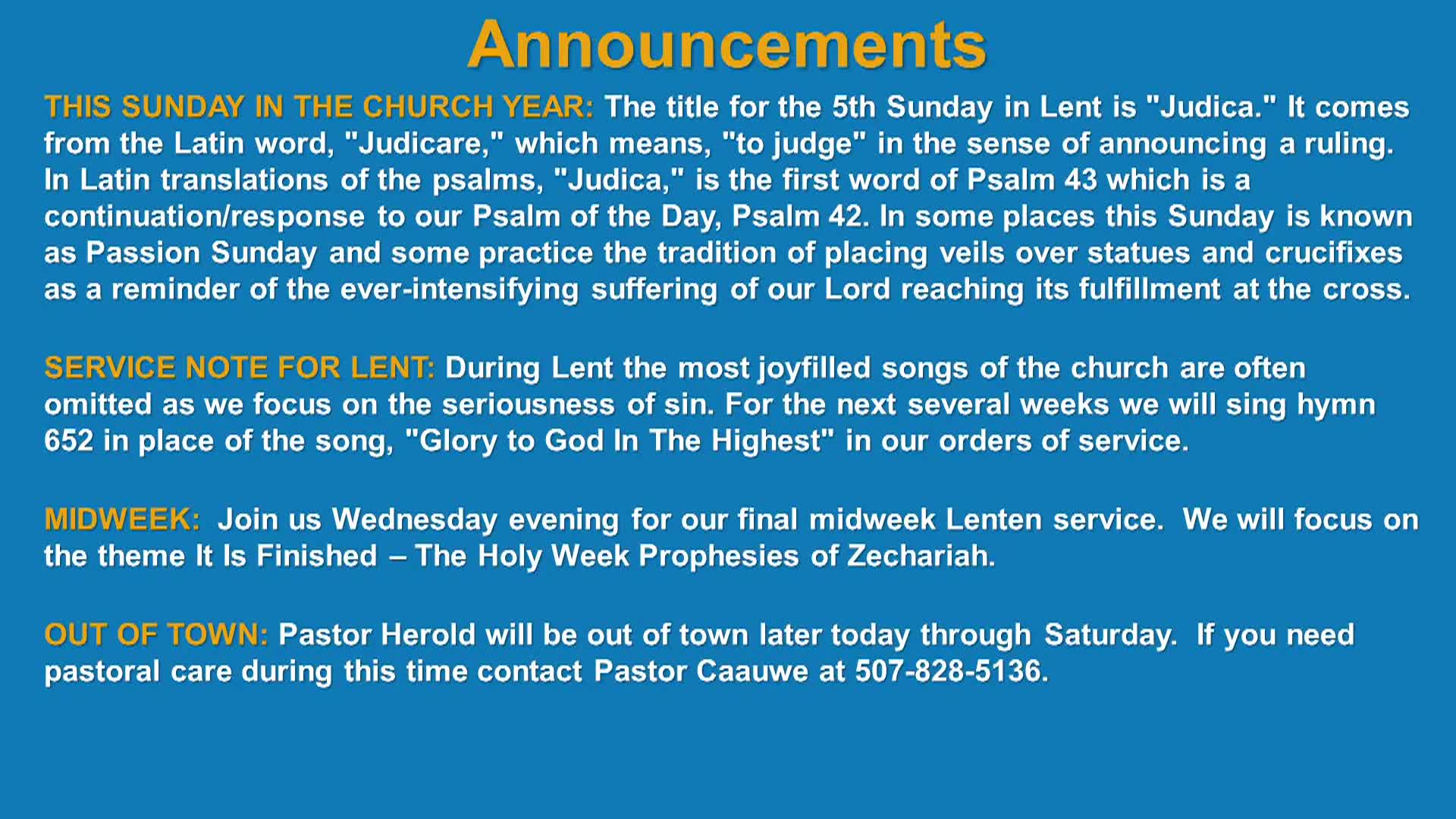 Announcements

THIS SUNDAY IN THE CHURCH YEAR: The title for the 5th Sunday in Lent is "Judica." It comes from the Latin word, "Judicare," which means, "to judge" in the sense of announcing a ruling. In Latin translations of the psalms, "Judica," is the first word of Psalm 43 which is a continuation/response to our Psalm of the Day, Psalm 42. In some places this Sunday is known as Passion Sunday and some practice the tradition of placing veils over statues and crucifixes as a reminder of the ever-intensifying suffering of our Lord reaching its fulfillment at the cross.

SERVICE NOTE FOR LENT: During Lent the most joyfilled songs of the church are often omitted as we focus on the seriousness of sin. For the next several weeks we will sing hymn 652 in place of the song, "Glory to God In The Highest" in our orders of service.

MIDWEEK: Join us Wednesday evening for our final midweek Lenten service. We will focus on the theme It Is Finished – The Holy Week Prophesies of Zechariah.

OUT OF TOWN: Pastor Herold will be out of town later today through Saturday. If you need pastoral care during this time contact Pastor Caauwe at 507-828-5136.